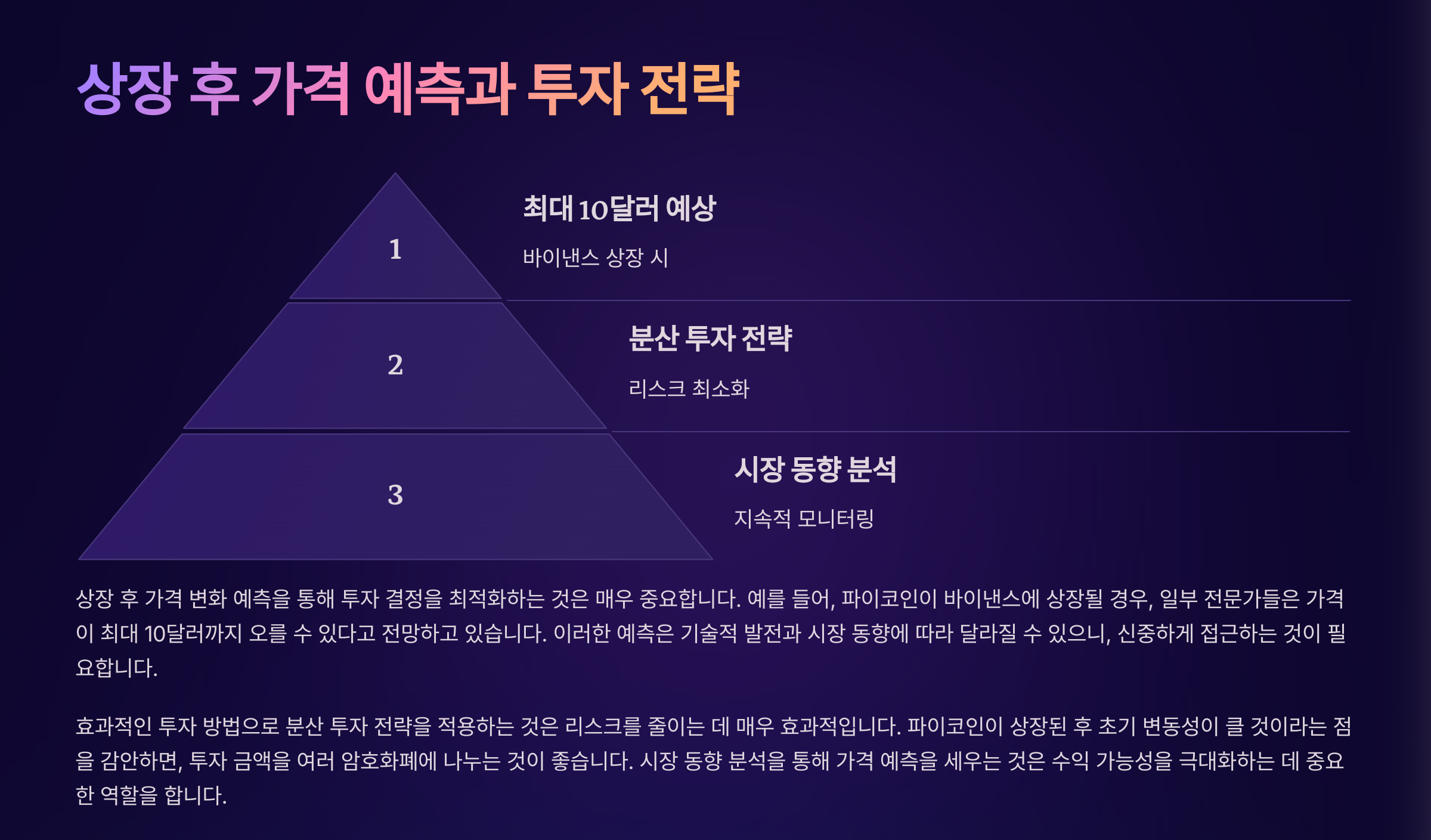 상장 후 가격 예측과 투자 전략

1

최대 10달러 예상

바이낸스 상장 시

2

분산 투자 전략

리스크 최소화

3

시장 동향 분석

지속적 모니터링

상장 후 가격 변화 예측을 통해 투자 결정을 최적화하는 것은 매우 중요합니다. 예를 들어, 파이코인이 바이낸스에 상장될 경우, 일부 전문가들은 가격이 최대 10달러까지 오를 수 있다고 전망하고 있습니다. 이러한 예측은 기술적 발전과 시장 동향에 따라 달라질 수 있으니, 신중하게 접근하는 것이 필요합니다.

효과적인 투자 방법으로 분산 투자 전략을 적용하는 것은 리스크를 줄이는 데 매우 효과적입니다. 파이코인이 상장된 후 초기 변동성이 클 것이라는 점을 감안하면, 투자 금액을 여러 암호화폐에 나누는 것이 좋습니다. 시장 동향 분석을 통해 가격 예측을 세우는 것은 수익 가능성을 극대화하는 데 중요한 역할을 합니다.